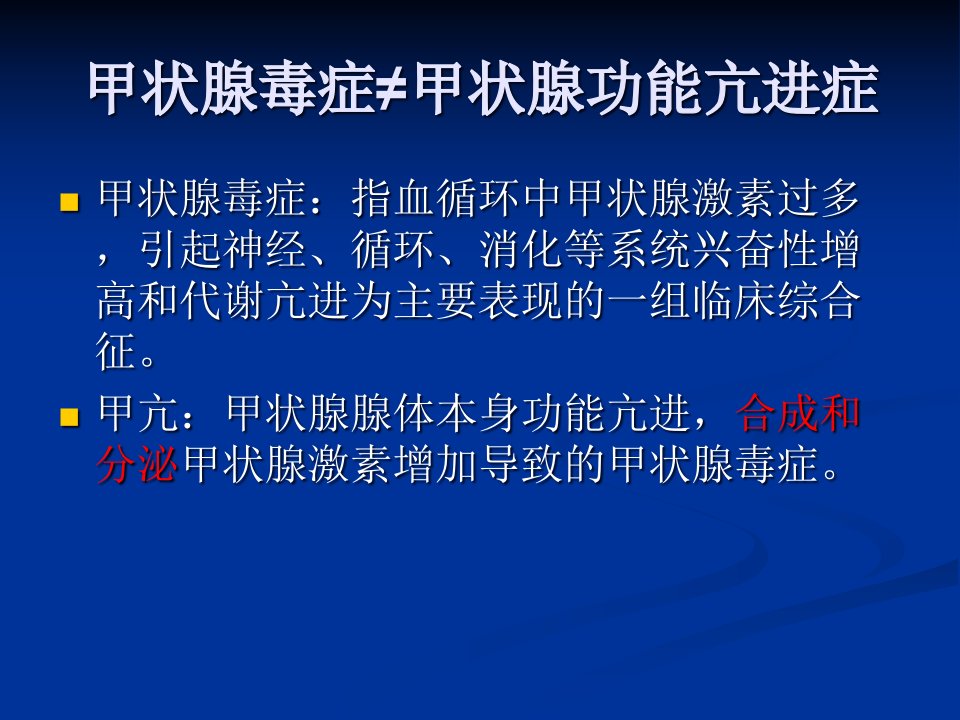 甲状腺毒症≠甲状腺功能亢进症

甲状腺毒症：指血循环中甲状腺激素过多，引起神经、循环、消化等系统兴奋性增高和代谢亢进为主要表现的一组临床综合征。

甲亢：甲状腺腺体本身功能亢进，合成和分泌甲状腺激素增加导致的甲状腺毒症。